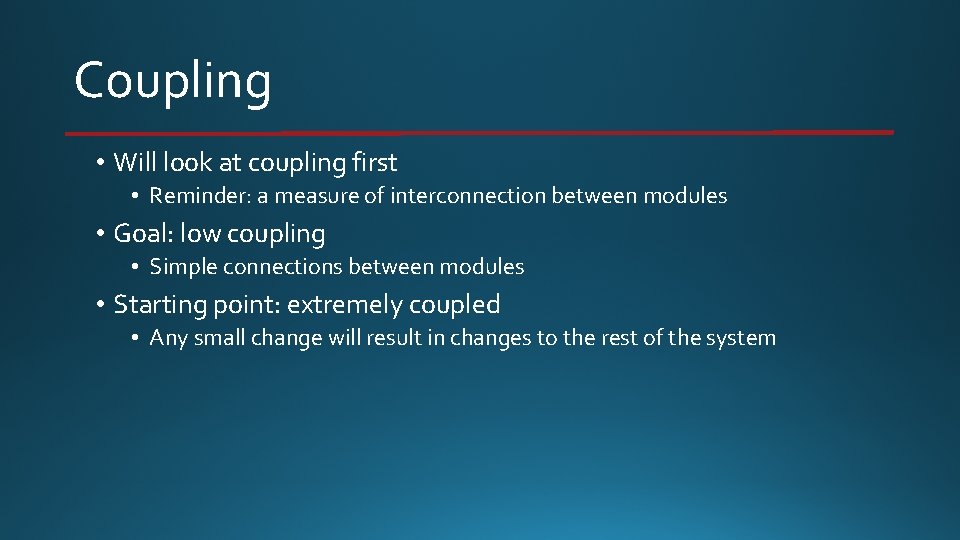 Coupling

• Will look at coupling first
  • Reminder: a measure of interconnection between modules
• Goal: low coupling
  • Simple connections between modules
• Starting point: extremely coupled
  • Any small change will result in changes to the rest of the system